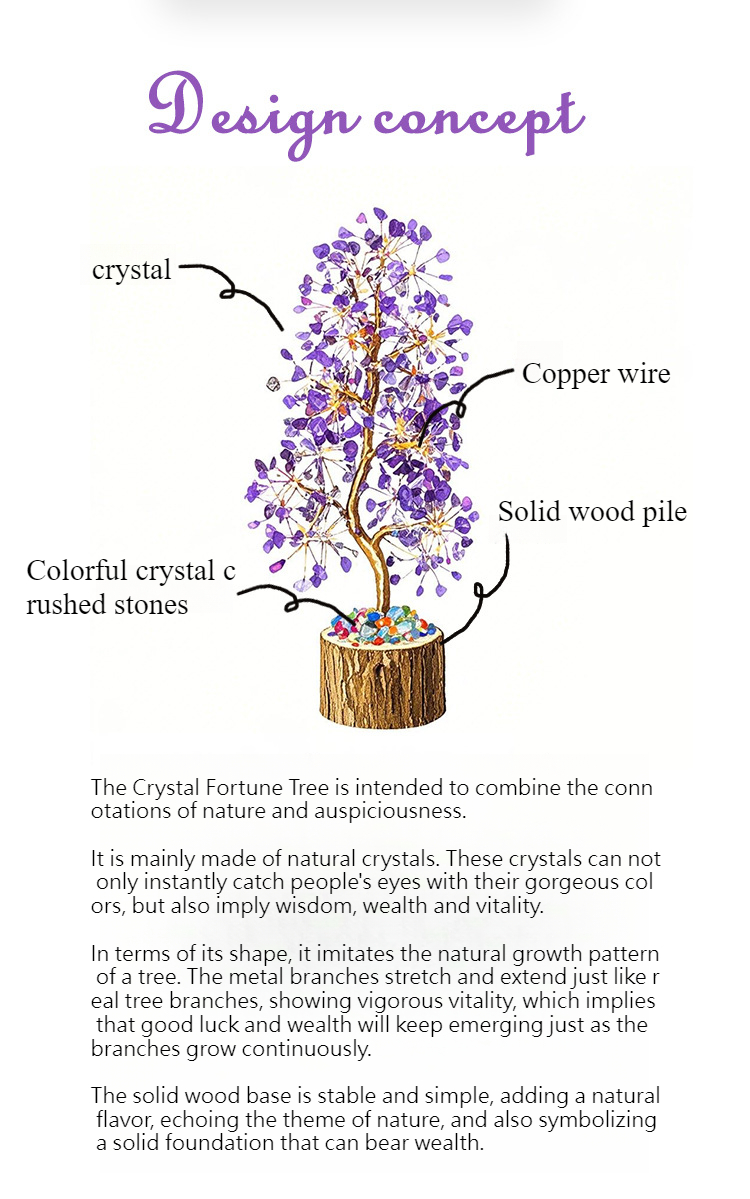 Design concept

crystal

Copper wire

Solid wood pile

Colorful crystal c rushed stones

The Crystal Fortune Tree is intended to combine the conn otations of nature and auspiciousness.

It is mainly made of natural crystals. These crystals can not only instantly catch people's eyes with their gorgeous col ors, but also imply wisdom, wealth and vitality.

In terms of its shape, it imitates the natural growth pattern of a tree. The metal branches stretch and extend just like r eal tree branches, showing vigorous vitality, which implies that good luck and wealth will keep emerging just as the branches grow continuously.

The solid wood base is stable and simple, adding a natural flavor, echoing the theme of nature, and also symbolizing a solid foundation that can bear wealth.